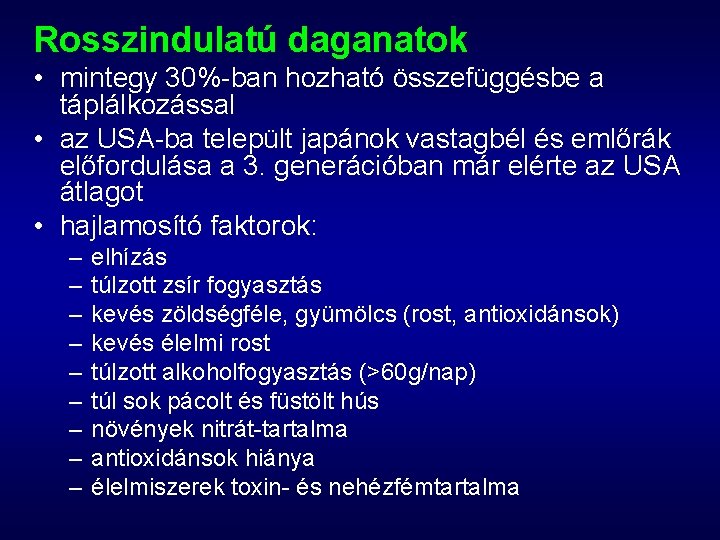 Rosszindulatú daganatok

• mintegy 30%-ban hozható összefüggésbe a táplálkozással
• az USA-ba települt japánok vastagbél és emlőrák előfordulása a 3. generációban már elérte az USA átlagot
• hajlamosító faktorok:
– elhízás
– túlzott zsír fogyasztás
– kevés zöldségféle, gyümölcs (rost, antioxidánsok)
– kevés élelmi rost
– túlzott alkoholfogyasztás (>60g/nap)
– túl sok pácolt és füstölt hús
– növények nitrát-tartalma
– antioxidánsok hiánya
– élelmiszerek toxin- és nehézfémtartalma